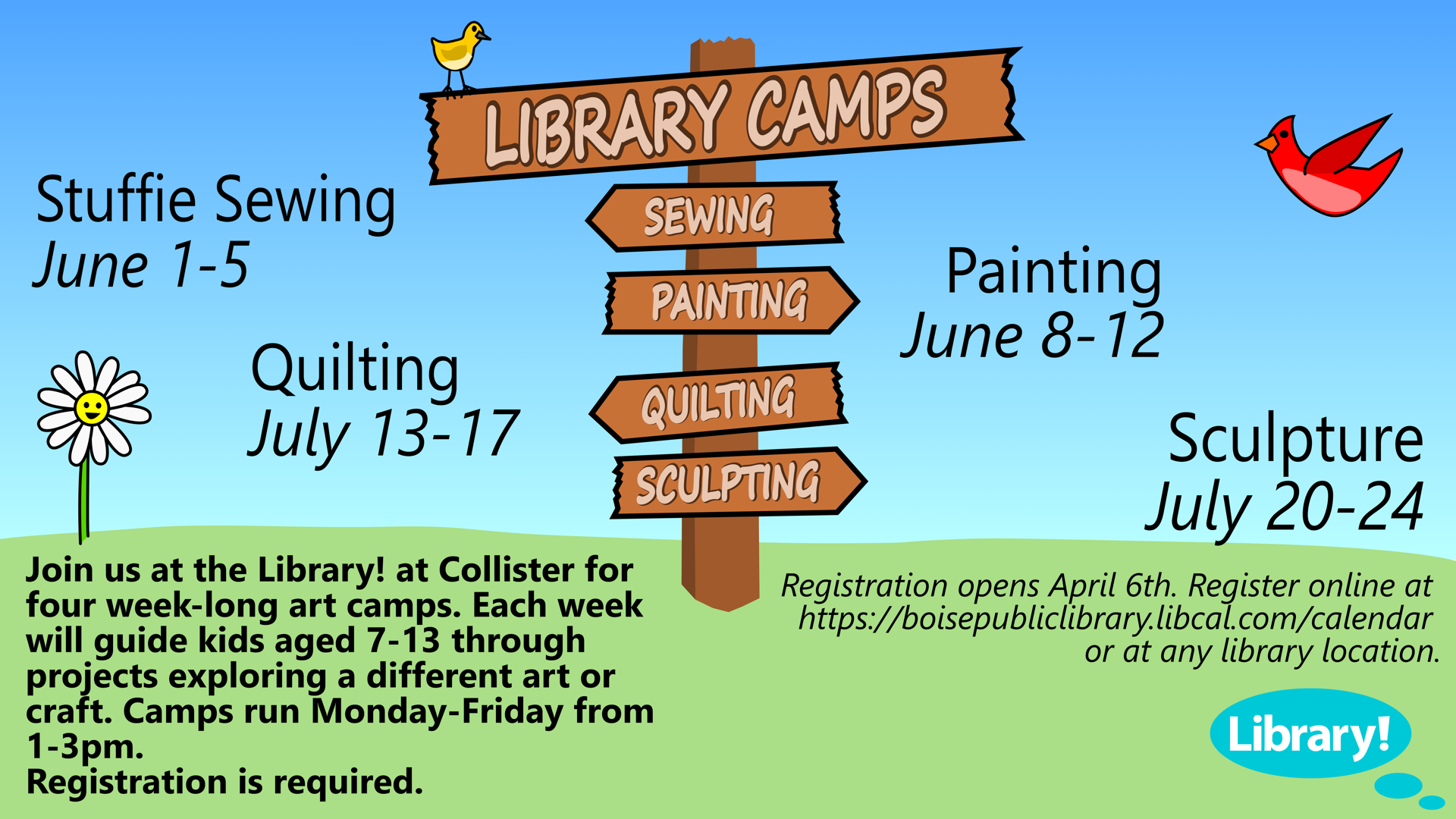 LIBRARY CAMPS

SEWING

PAINTING

QUILTING

SCULPTING

Stuffie Sewing
June 1-5

Quilting
July 13-17

Painting
June 8-12

Sculpture
July 20-24

Join us at the Library! at Collister for four week-long art camps. Each week will guide kids aged 7-13 through projects exploring a different art or craft. Camps run Monday-Friday from 1-3pm.
Registration is required.

Registration opens April 6th. Register online at https://boisepubliclibrary.libcal.com/calendar or at any library location.

Library!